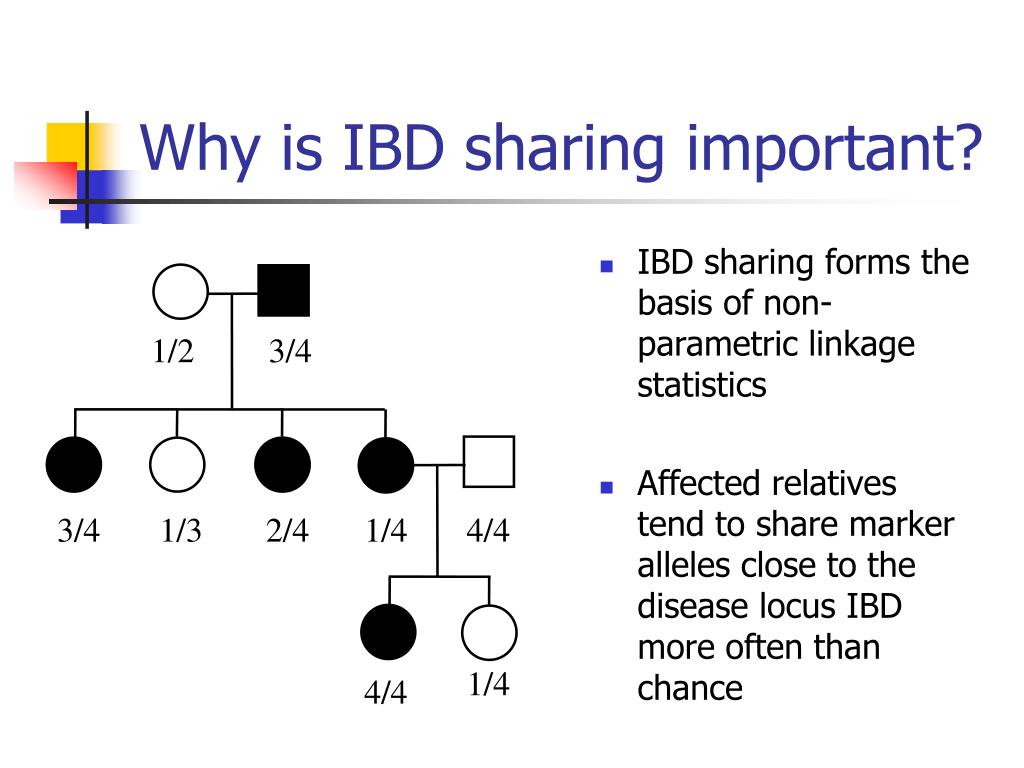 Why is IBD sharing important?

1/2 3/4

3/4 1/3 2/4 1/4 4/4

4/4 1/4

- IBD sharing forms the basis of non-parametric linkage statistics
- Affected relatives tend to share marker alleles close to the disease locus IBD more often than chance